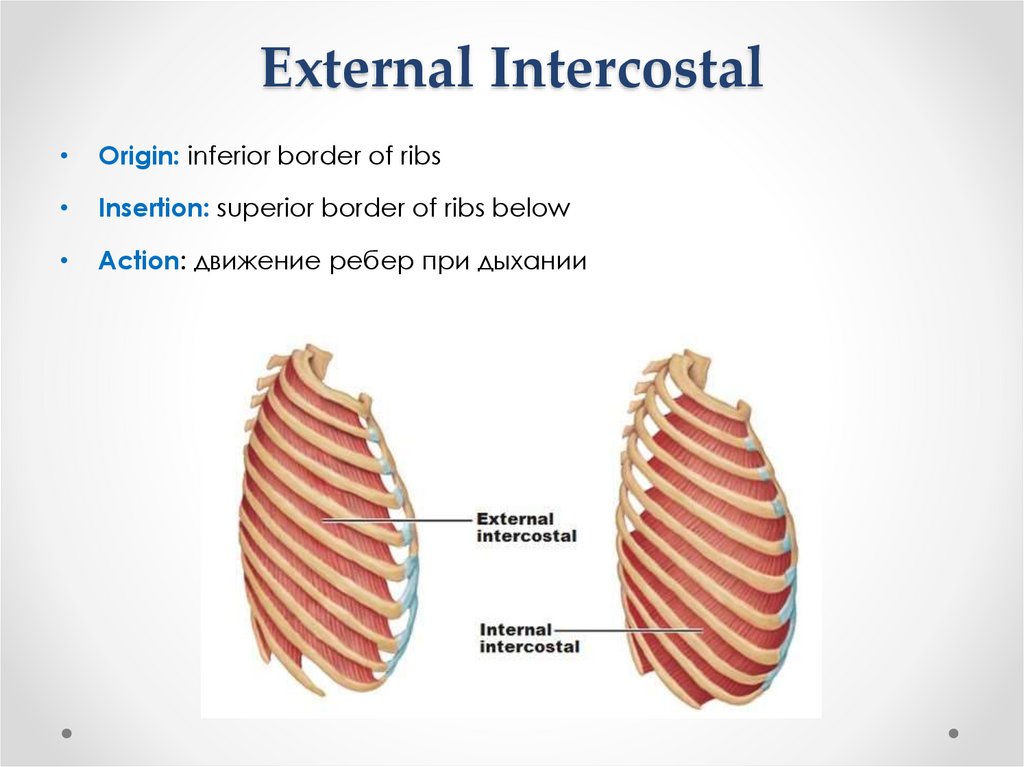 External Intercostal

• Origin: inferior border of ribs

• Insertion: superior border of ribs below

• Action: движение ребер при дыхании

External intercostal

Internal intercostal